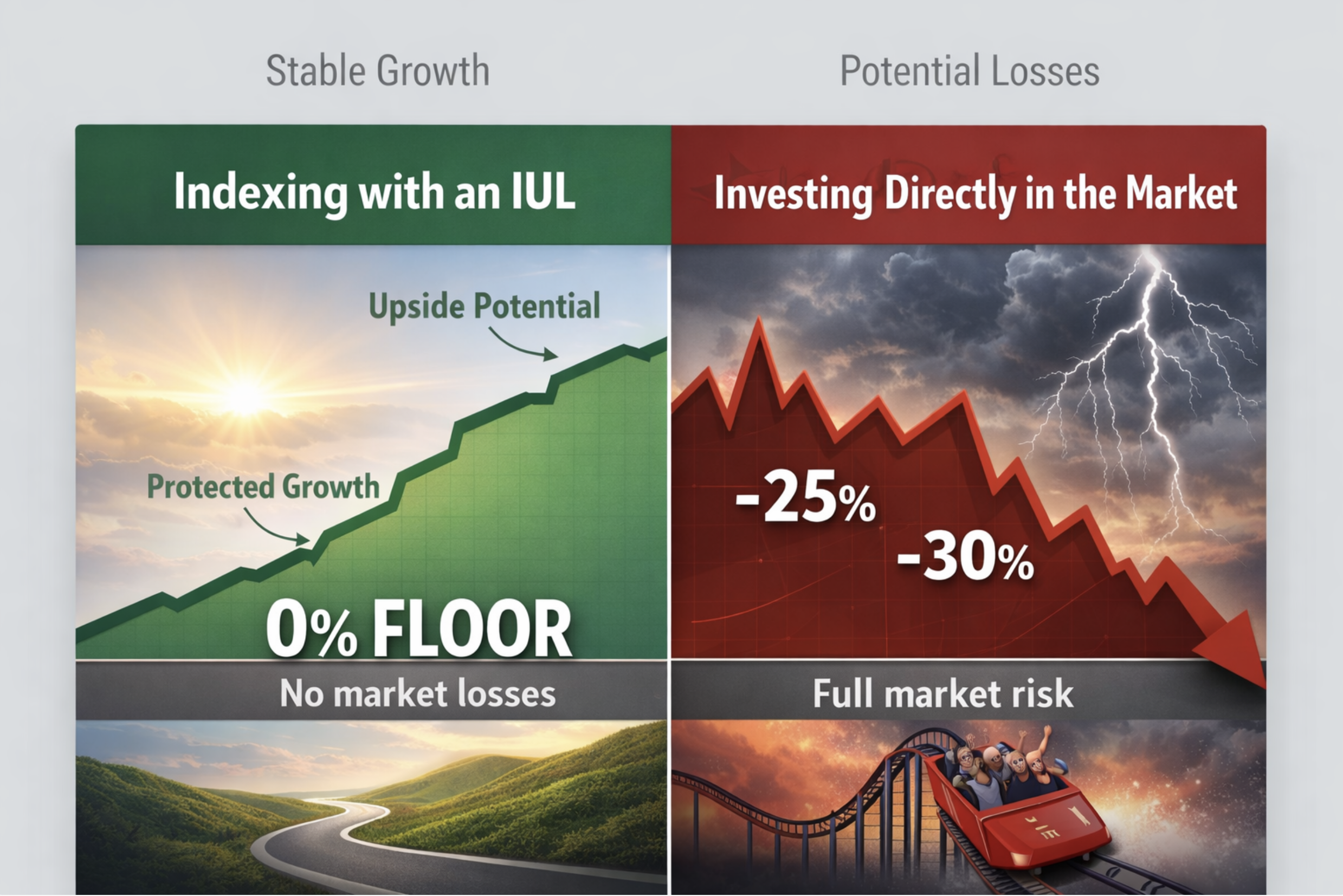 Stable Growth

Indexing with an IUL

Upside Potential

Protected Growth

0% FLOOR

No market losses

Potential Losses

Investing Directly in the Market

-25%

-30%

Full market risk